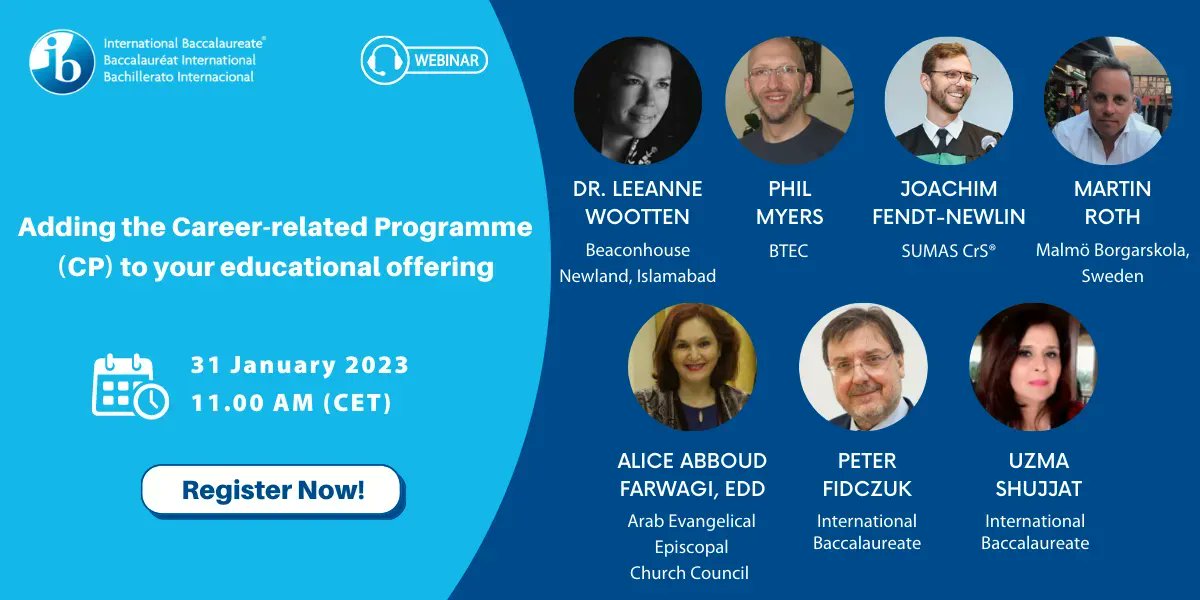 ib International Baccalaureate®
Baccalauréat International
Bachillerato Internacional

WEBINAR

Adding the Career-related Programme (CP) to your educational offering

31 January 2023
11.00 AM (CET)

Register Now!

DR. LEEANNE WOOTTEN
Beaconhouse Newland, Islamabad

PHIL MYERS
BTEC

JOACHIM FENDT-NEWLIN
SUMAS CrS®

MARTIN ROTH
Malmö Borgarskola, Sweden

ALICE ABBOUD FARWAGI, EDD
Arab Evangelical Episcopal Church Council

PETER FIDCZUK
International Baccalaureate

UZMA SHUJJAT
International Baccalaureate